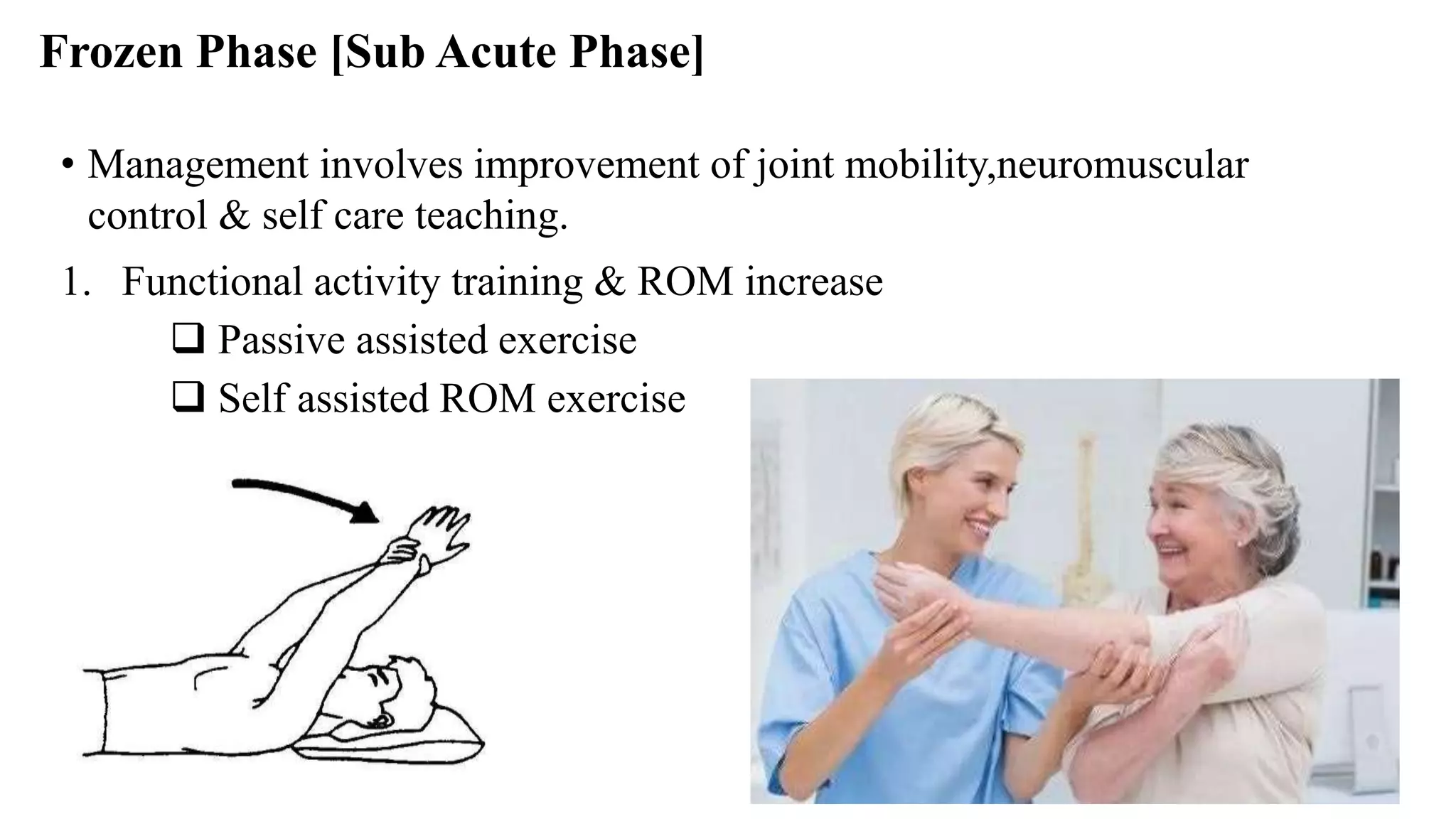 Frozen Phase [Sub Acute Phase]

• Management involves improvement of joint mobility,neuromuscular control & self care teaching.

1. Functional activity training & ROM increase

❑ Passive assisted exercise

❑ Self assisted ROM exercise